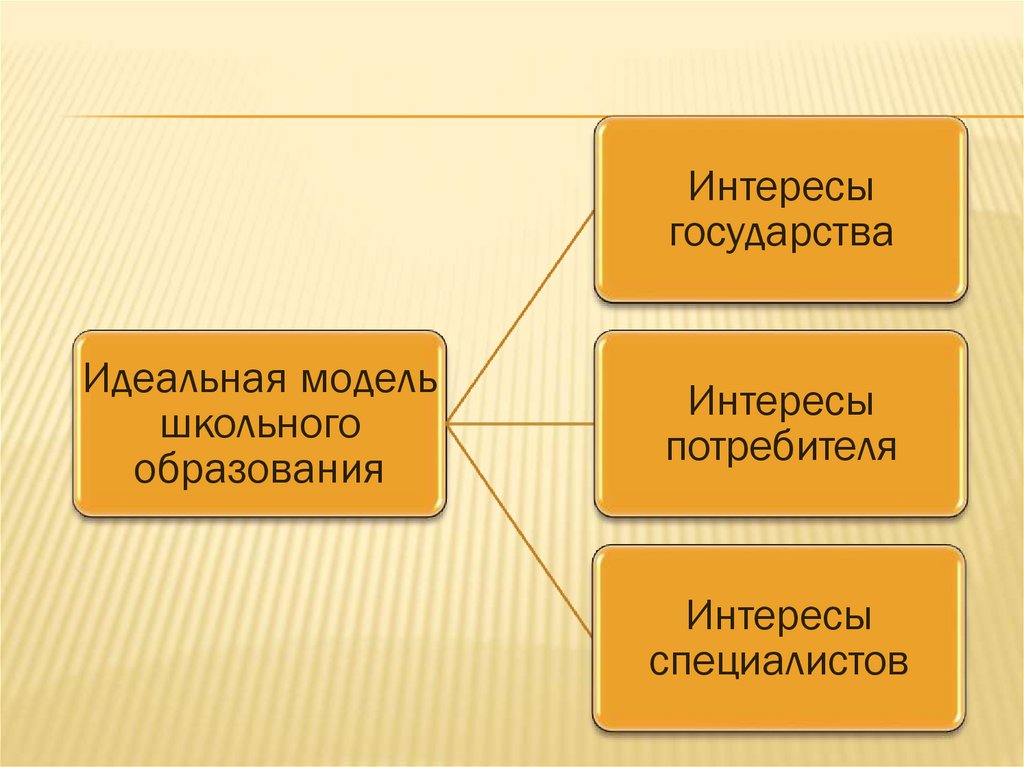 Идеальная модель школьного образования

Интересы государства

Интересы потребителя

Интересы специалистов